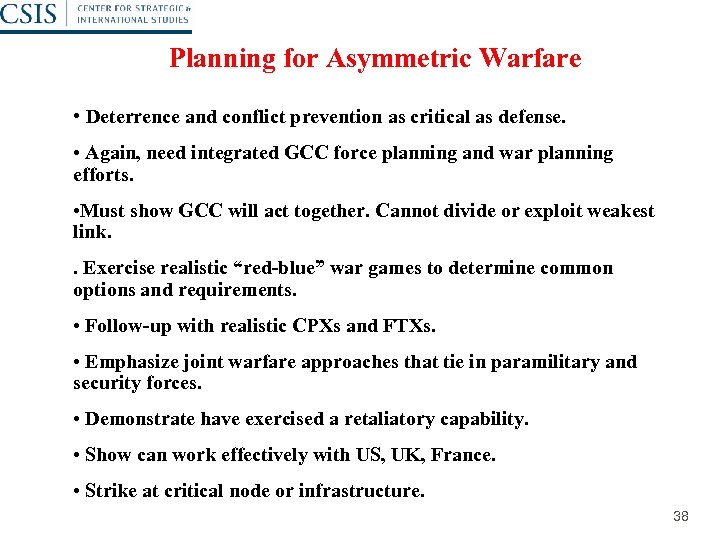 CSIS | CENTER FOR STRATEGIC & INTERNATIONAL STUDIES

Planning for Asymmetric Warfare

• Deterrence and conflict prevention as critical as defense.

• Again, need integrated GCC force planning and war planning efforts.

•Must show GCC will act together. Cannot divide or exploit weakest link.

. Exercise realistic “red-blue” war games to determine common options and requirements.

• Follow-up with realistic CPXs and FTXs.

• Emphasize joint warfare approaches that tie in paramilitary and security forces.

• Demonstrate have exercised a retaliatory capability.

• Show can work effectively with US, UK, France.

• Strike at critical node or infrastructure.

38